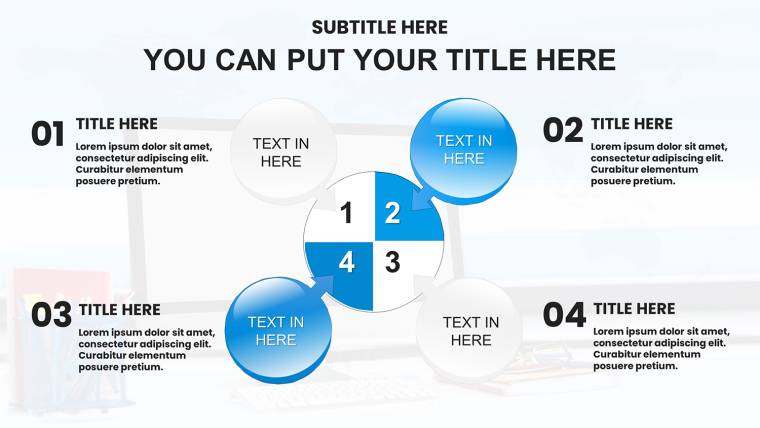 SUBTITLE HERE

YOU CAN PUT YOUR TITLE HERE

01 TITLE HERE
Lorem ipsum dolor sit amet, consectetur adipiscing elit. Curabitur elementum posuere pretium.

TEXT IN HERE

TEXT IN HERE

02 TITLE HERE
Lorem ipsum dolor sit amet, consectetur adipiscing elit. Curabitur elementum posuere pretium.

1

2

4

3

03 TITLE HERE
Lorem ipsum dolor sit amet, consectetur adipiscing elit. Curabitur elementum posuere pretium.

TEXT IN HERE

TEXT IN HERE

04 TITLE HERE
Lorem ipsum dolor sit amet, consectetur adipiscing elit. Curabitur elementum posuere pretium.